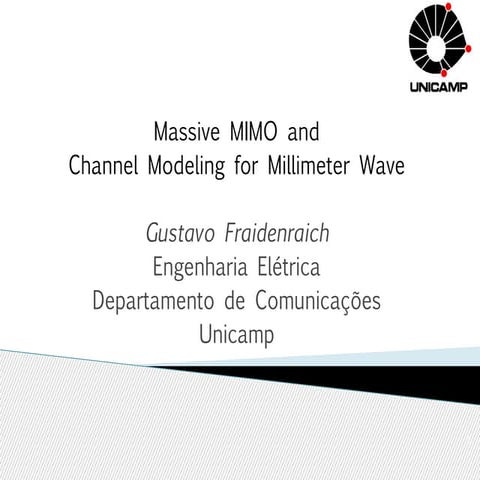 UNICAMP

Massive MIMO and
Channel Modeling for Millimeter Wave

Gustavo Fraidenraich
Engenharia Elétrica
Departamento de Comunicações
Unicamp